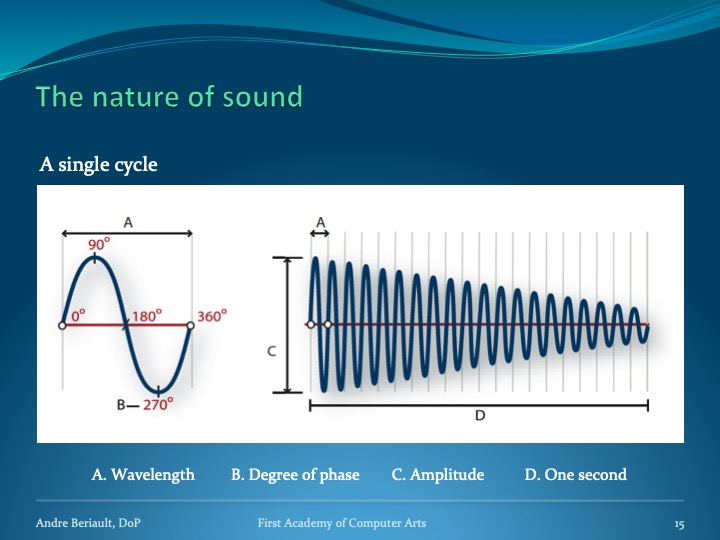 The nature of sound

A single cycle

A

90°

0°

180°

360°

B— 270°

A

C

D

A. Wavelength B. Degree of phase C. Amplitude D. One second

Andre Beriault, DoP First Academy of Computer Arts 15